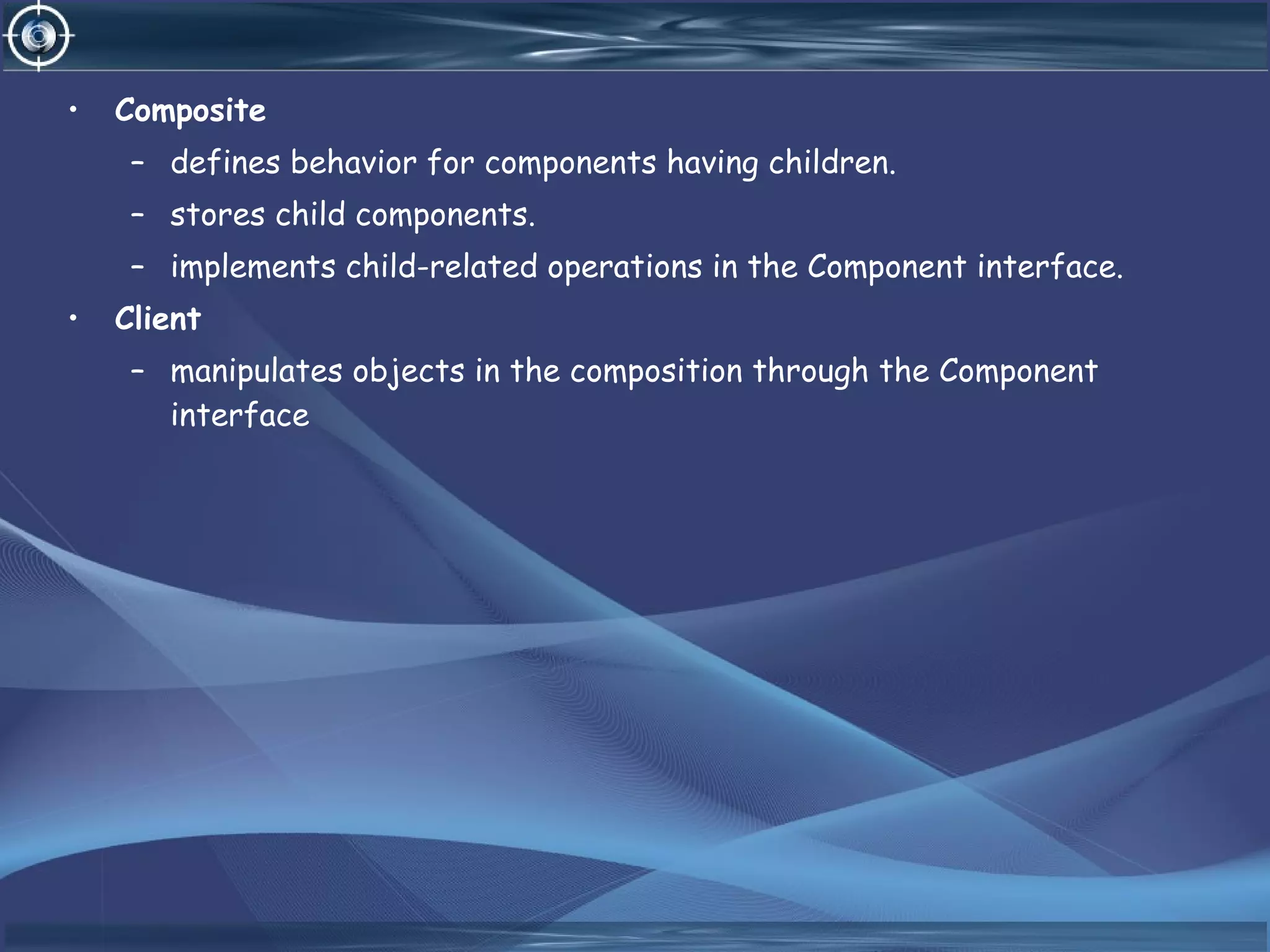 • Composite
– defines behavior for components having children.
– stores child components.
– implements child-related operations in the Component interface.
• Client
– manipulates objects in the composition through the Component interface